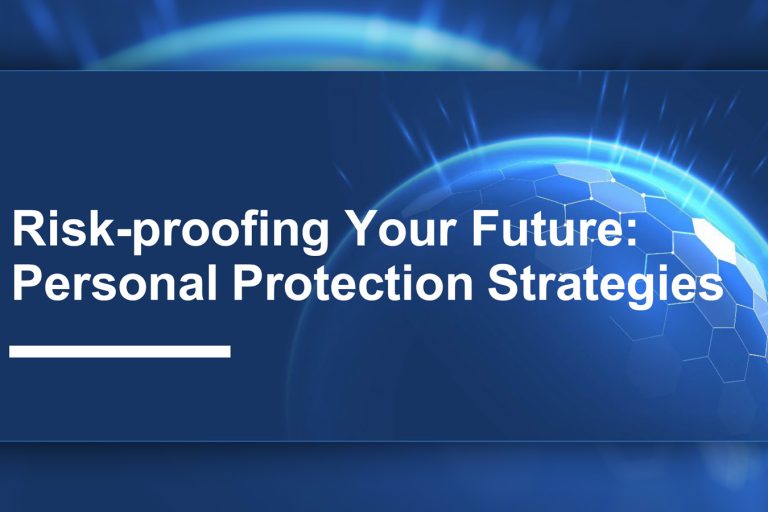 Risk-proofing Your Future: Personal Protection Strategies